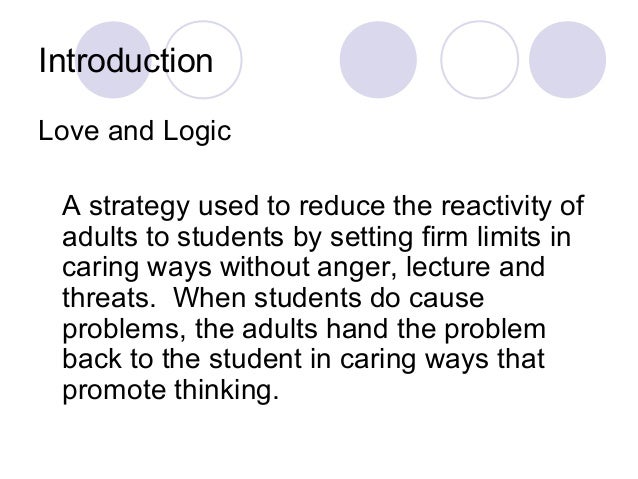 Introduction

Love and Logic

A strategy used to reduce the reactivity of adults to students by setting firm limits in caring ways without anger, lecture and threats. When students do cause problems, the adults hand the problem back to the student in caring ways that promote thinking.